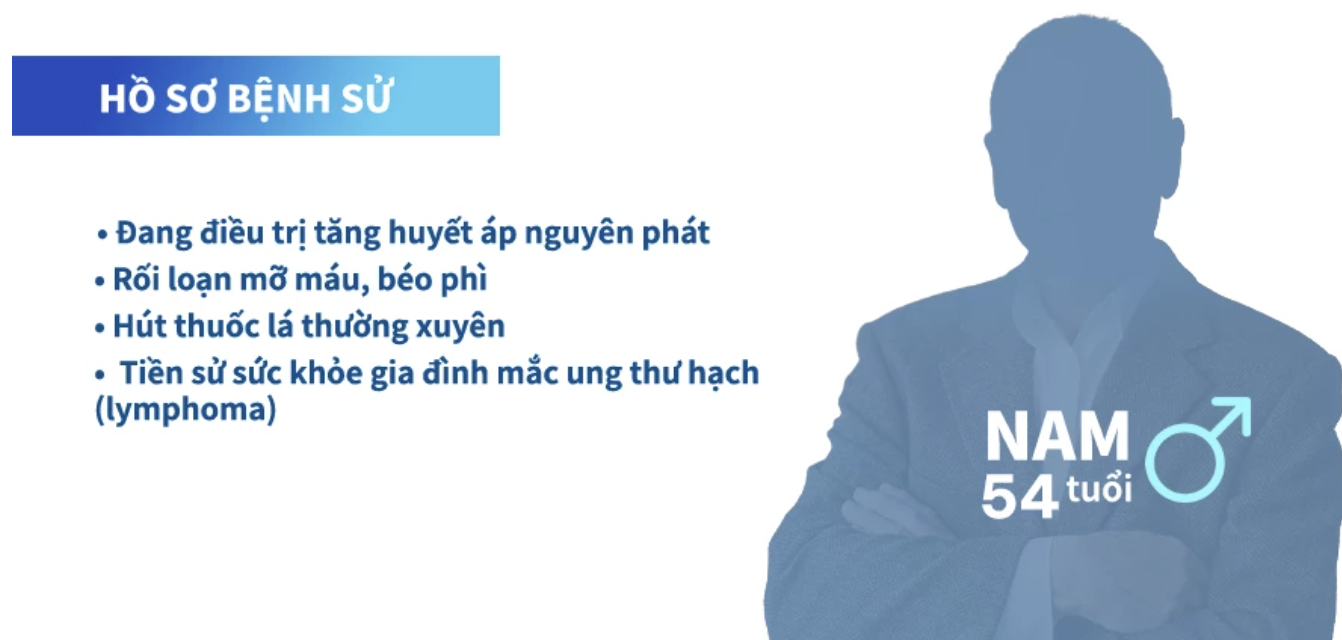 HỒ SƠ BỆNH SỬ

• Đang điều trị tăng huyết áp nguyên phát
• Rối loạn mỡ máu, béo phì
• Hút thuốc lá thường xuyên
• Tiền sử sức khỏe gia đình mắc ung thư hạch (lymphoma)

NAM
54 tuổi